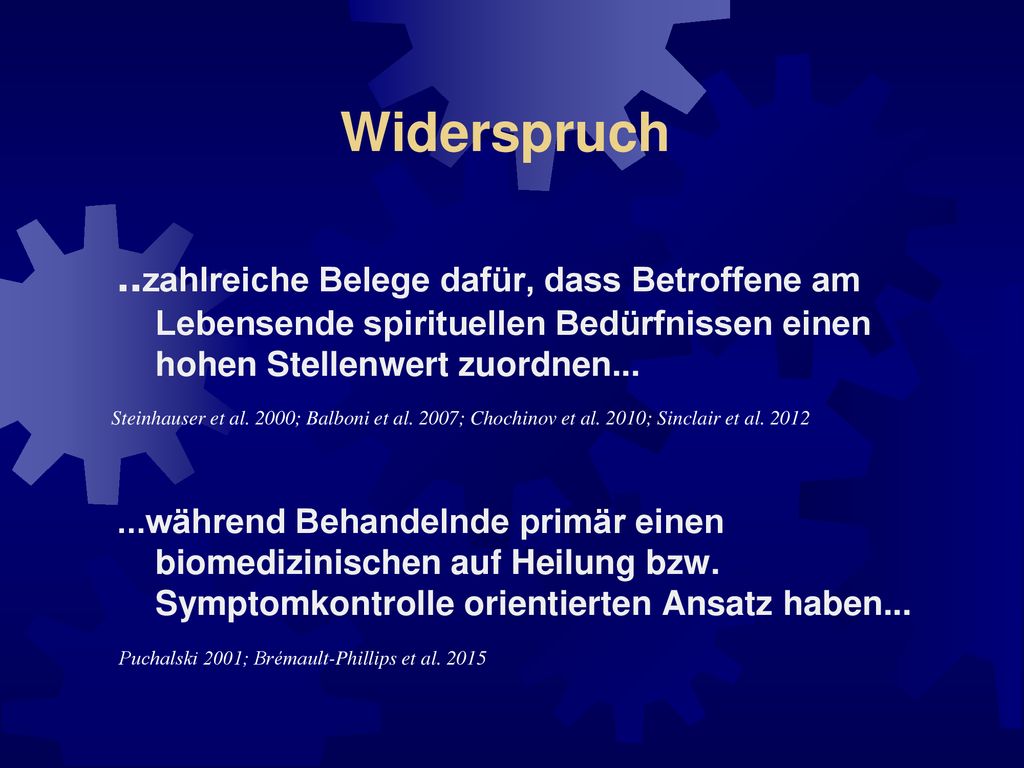 Widerspruch

..zahlreiche Belege dafür, dass Betroffene am Lebensende spirituellen Bedürfnissen einen hohen Stellenwert zuordnen...

Steinhauser et al. 2000; Balboni et al. 2007; Chochinov et al. 2010; Sinclair et al. 2012

...während Behandelnde primär einen biomedizinischen auf Heilung bzw. Symptomkontrolle orientierten Ansatz haben...

Puchalski 2001; Brémault-Phillips et al. 2015